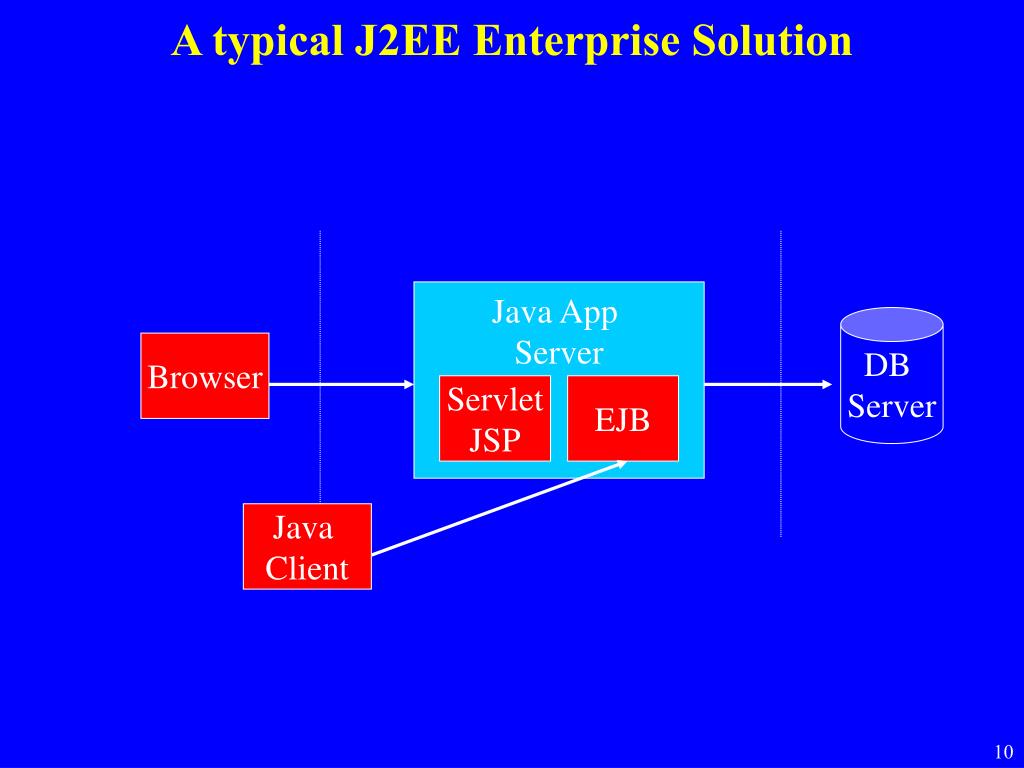 A typical J2EE Enterprise Solution

Browser

Java App Server

Servlet JSP

EJB

DB Server

Java Client

10